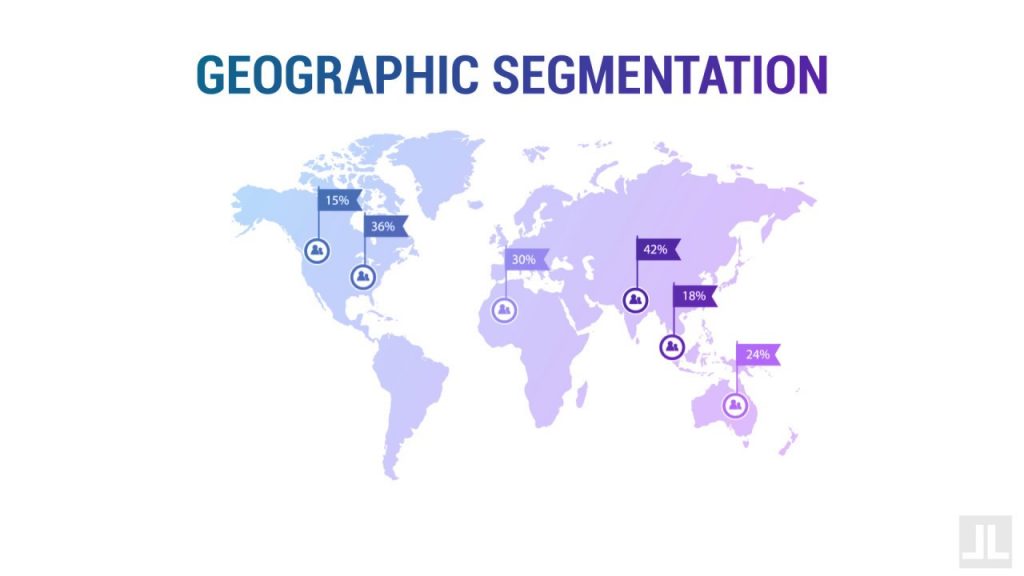 GEOGRAPHIC SEGMENTATION

15%

36%

30%

42%

18%

24%